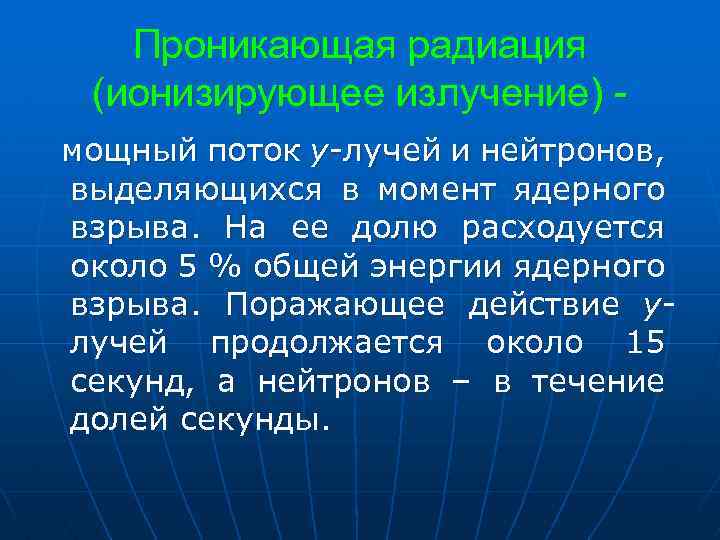 Проникающая радиация (ионизирующее излучение) -

мощный поток у-лучей и нейтронов, выделяющихся в момент ядерного взрыва. На ее долю расходуется около 5 % общей энергии ядерного взрыва. Поражающее действие у-лучей продолжается около 15 секунд, а нейтронов – в течение долей секунды.